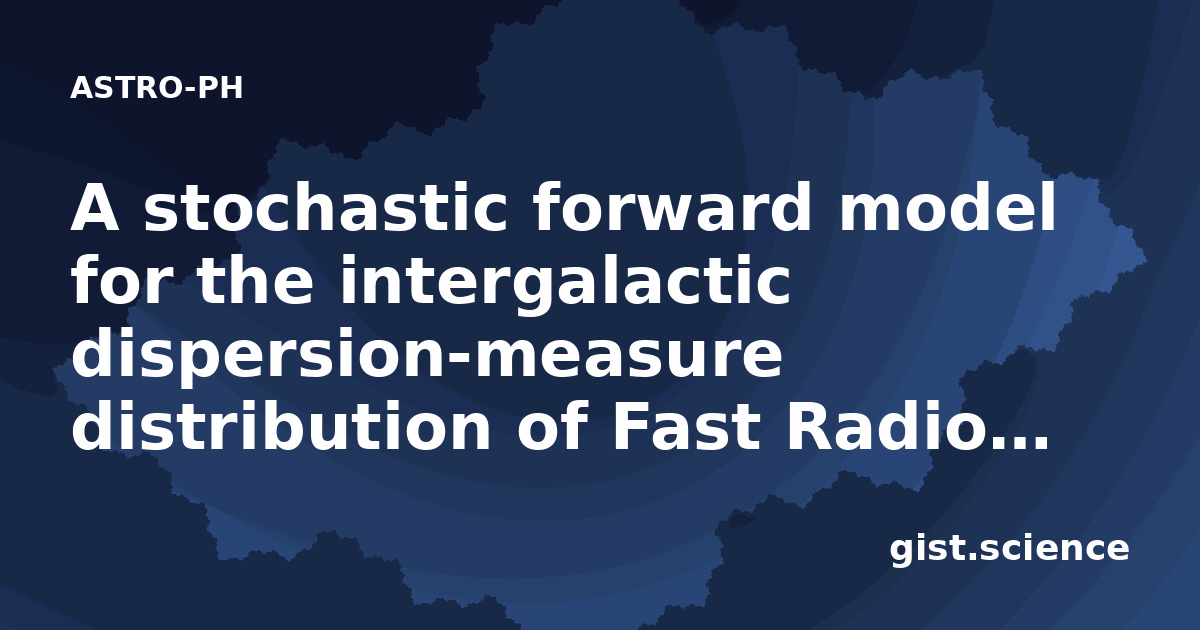 ASTRO-PH

A stochastic forward model for the intergalactic dispersion-measure distribution of Fast Radio…

gist.science